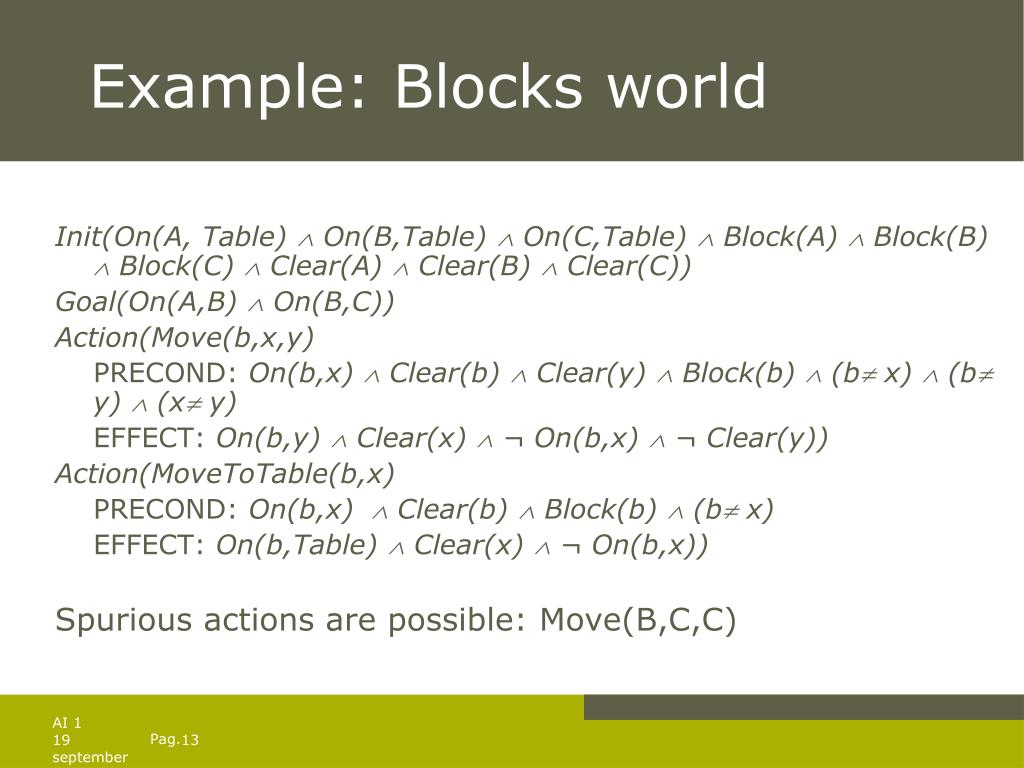 Example: Blocks world

Init(On(A, Table) $\wedge$ On(B,Table) $\wedge$ On(C,Table) $\wedge$ Block(A) $\wedge$ Block(B) $\wedge$ Block(C) $\wedge$ Clear(A) $\wedge$ Clear(B) $\wedge$ Clear(C))

Goal(On(A,B) $\wedge$ On(B,C))

Action(Move(b,x,y)

PRECOND: On(b,x) $\wedge$ Clear(b) $\wedge$ Clear(y) $\wedge$ Block(b) $\wedge$ (b$\neq$ x) $\wedge$ (b$\neq$ y) $\wedge$ (x$\neq$ y)

EFFECT: On(b,y) $\wedge$ Clear(x) $\wedge$ $\neg$ On(b,x) $\wedge$ $\neg$ Clear(y))

Action(MoveToTable(b,x)

PRECOND: On(b,x) $\wedge$ Clear(b) $\wedge$ Block(b) $\wedge$ (b$\neq$ x)

EFFECT: On(b,Table) $\wedge$ Clear(x) $\wedge$ $\neg$ On(b,x))

Spurious actions are possible: Move(B,C,C)

AI 1
19
september

Pag.13